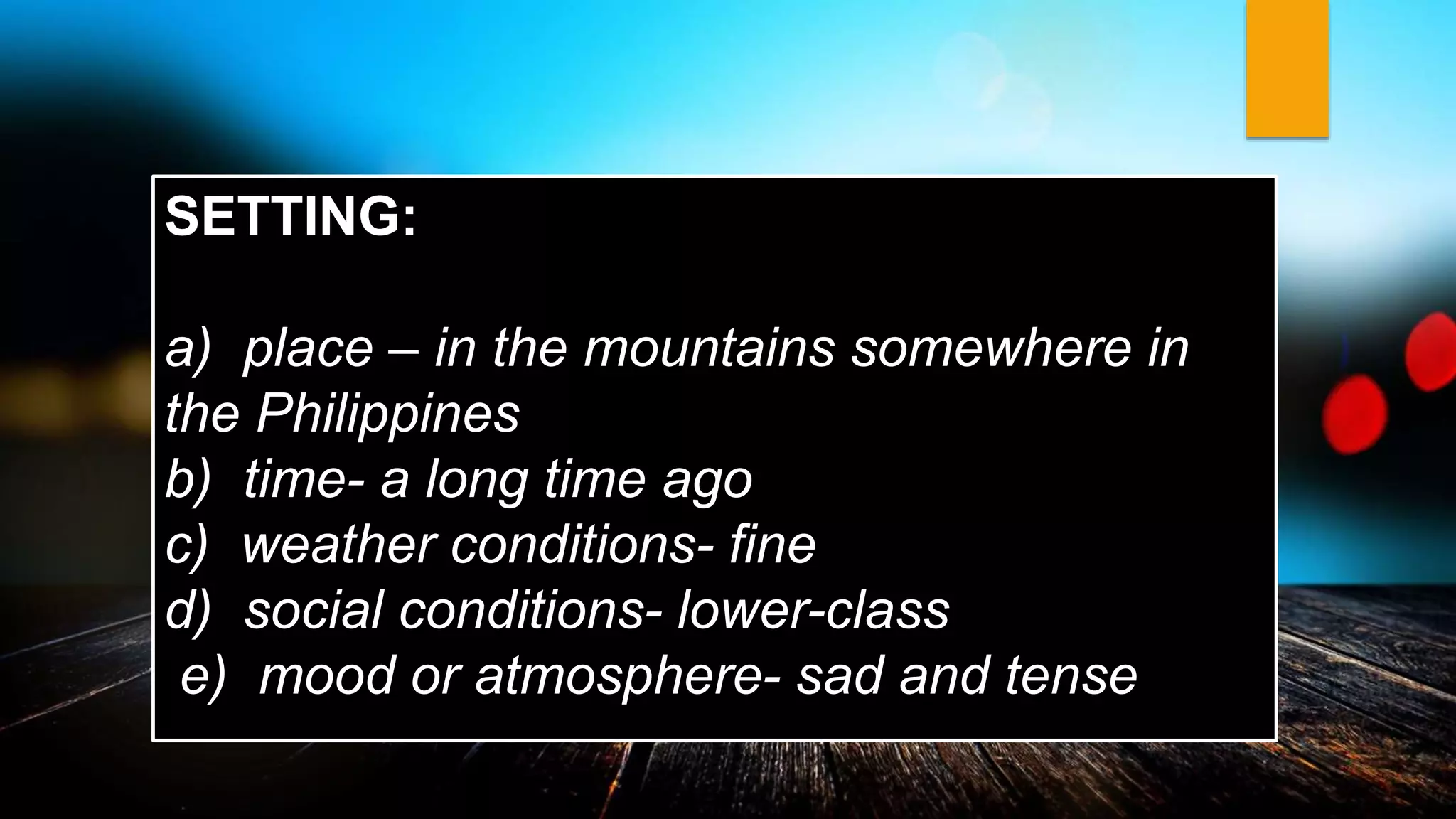 SETTING:

a) place – in the mountains somewhere in the Philippines
b) time- a long time ago
c) weather conditions- fine
d) social conditions- lower-class
e) mood or atmosphere- sad and tense